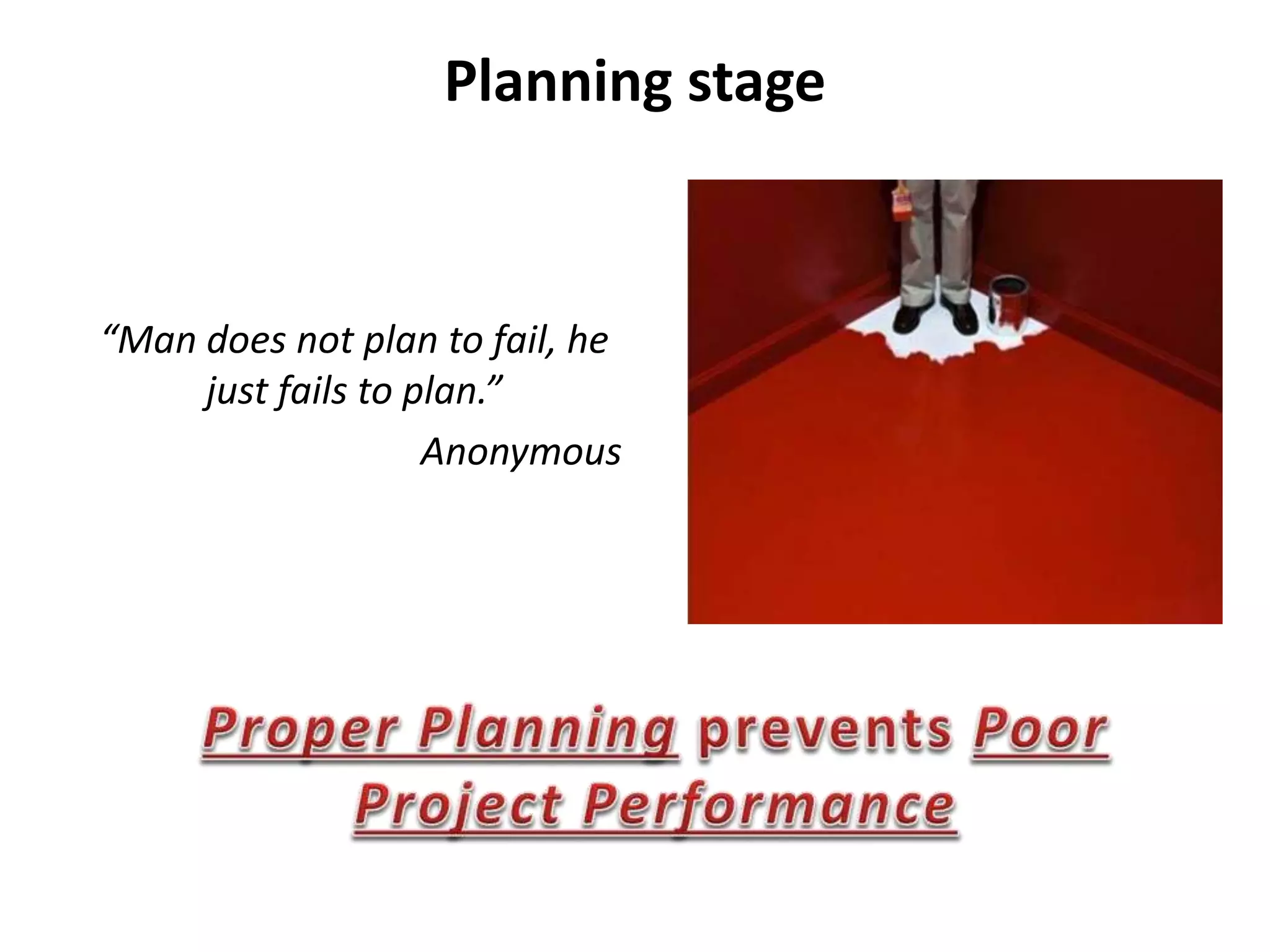 Planning stage

“Man does not plan to fail, he just fails to plan.”

Anonymous

Proper Planning prevents Poor Project Performance